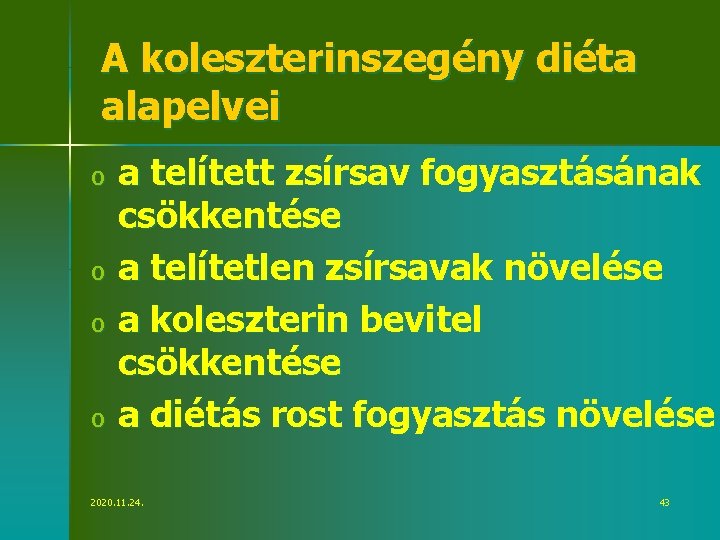 A koleszterinszegény diéta alapelvei

o a telített zsírsav fogyasztásának csökkentése
o a telítetlen zsírsavak növelése
o a koleszterin bevitel csökkentése
o a diétás rost fogyasztás növelése

2020.11.24.

43